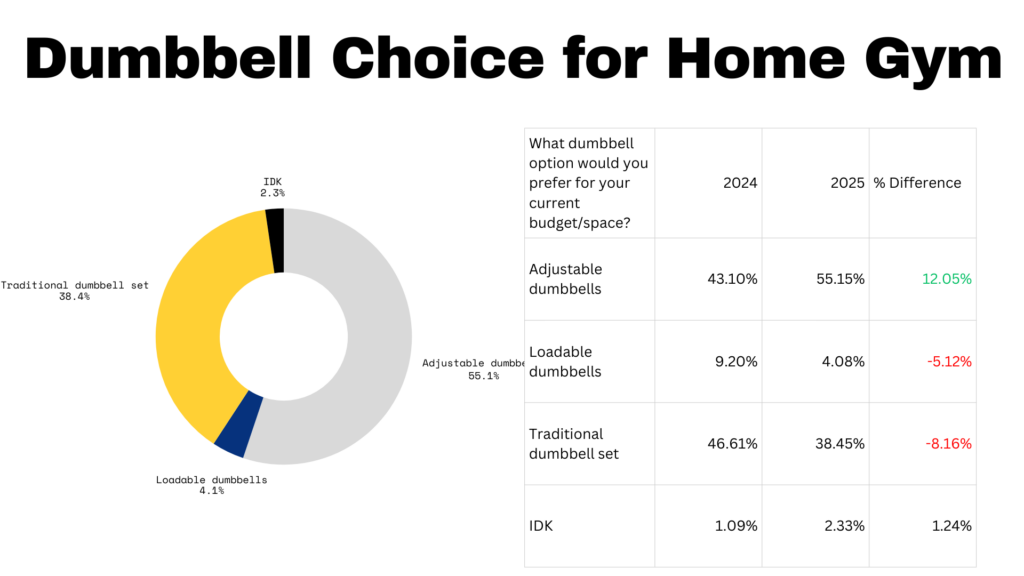 Dumbbell Choice for Home Gym

IDK
2.3%

Traditional dumbbell set
38.4%

Adjustable dumbbe
55.1%

Loadable dumbbells
4.1%

| What dumbbell option would you prefer for your current budget/space? | 2024 | 2025 | % Difference |
|---|---|---|---|
| Adjustable dumbbells | 43.10% | 55.15% | 12.05% |
| Loadable dumbbells | 9.20% | 4.08% | -5.12% |
| Traditional dumbbell set | 46.61% | 38.45% | -8.16% |
| IDK | 1.09% | 2.33% | 1.24% |